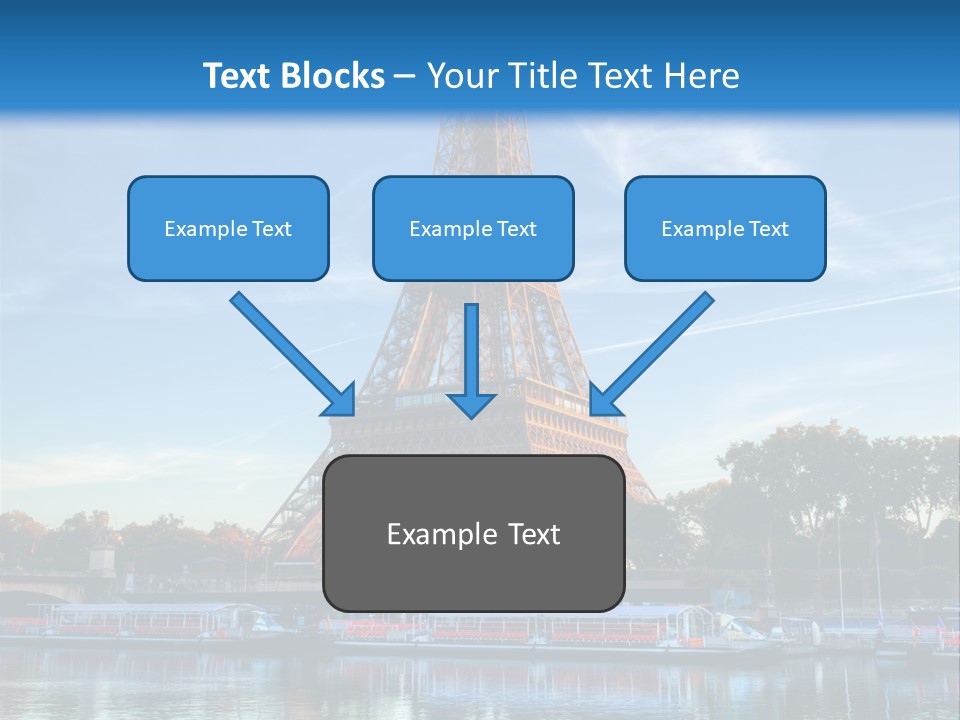 Text Blocks – Your Title Text Here

Example Text

Example Text

Example Text

Example Text